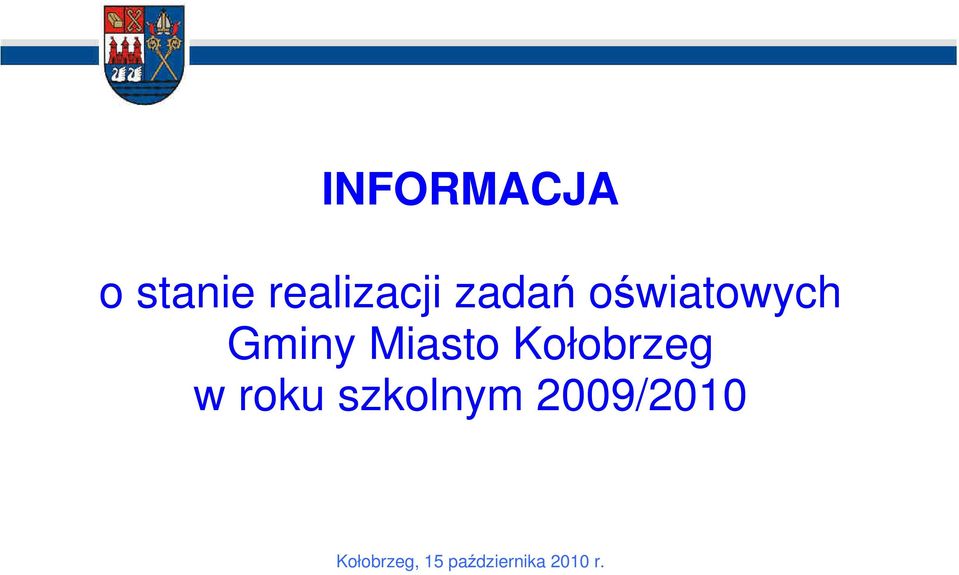 INFORMACJA

o stanie realizacji zadań oświatowych Gminy Miasto Kołobrzeg w roku szkolnym 2009/2010

Kołobrzeg, 15 października 2010 r.